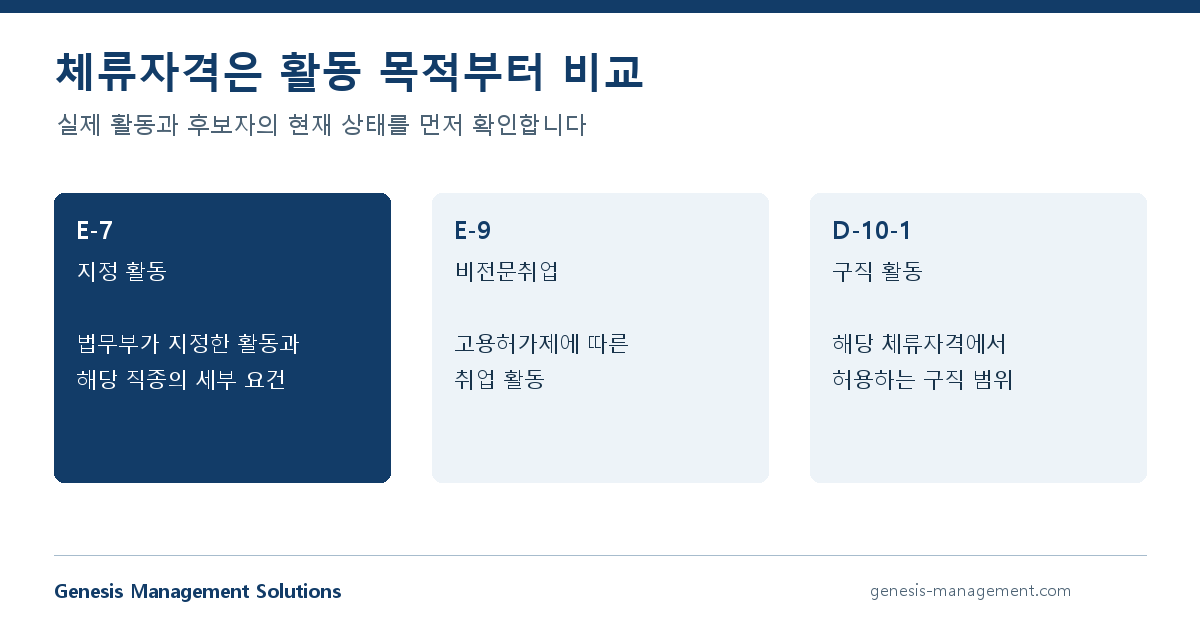 체류자격은 활동 목적부터 비교

실제 활동과 후보자의 현재 상태를 먼저 확인합니다

E-7
지정 활동

법무부가 지정한 활동과 해당 직종의 세부 요건

E-9
비전문취업

고용허가제에 따른 취업 활동

D-10-1
구직 활동

해당 체류자격에서 허용하는 구직 범위

Genesis Management Solutions

genesis-management.com